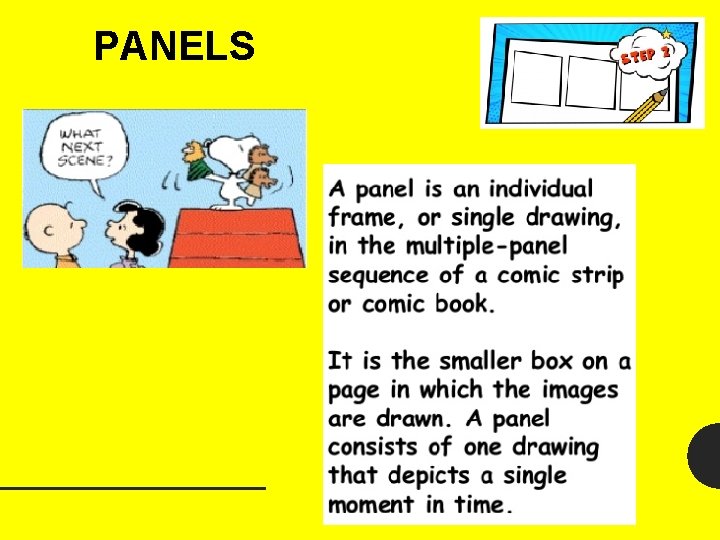 PANELS

STEP 2

WHAT NEXT SCENE?

A panel is an individual frame, or single drawing, in the multiple-panel sequence of a comic strip or comic book.

It is the smaller box on a page in which the images are drawn. A panel consists of one drawing that depicts a single moment in time.